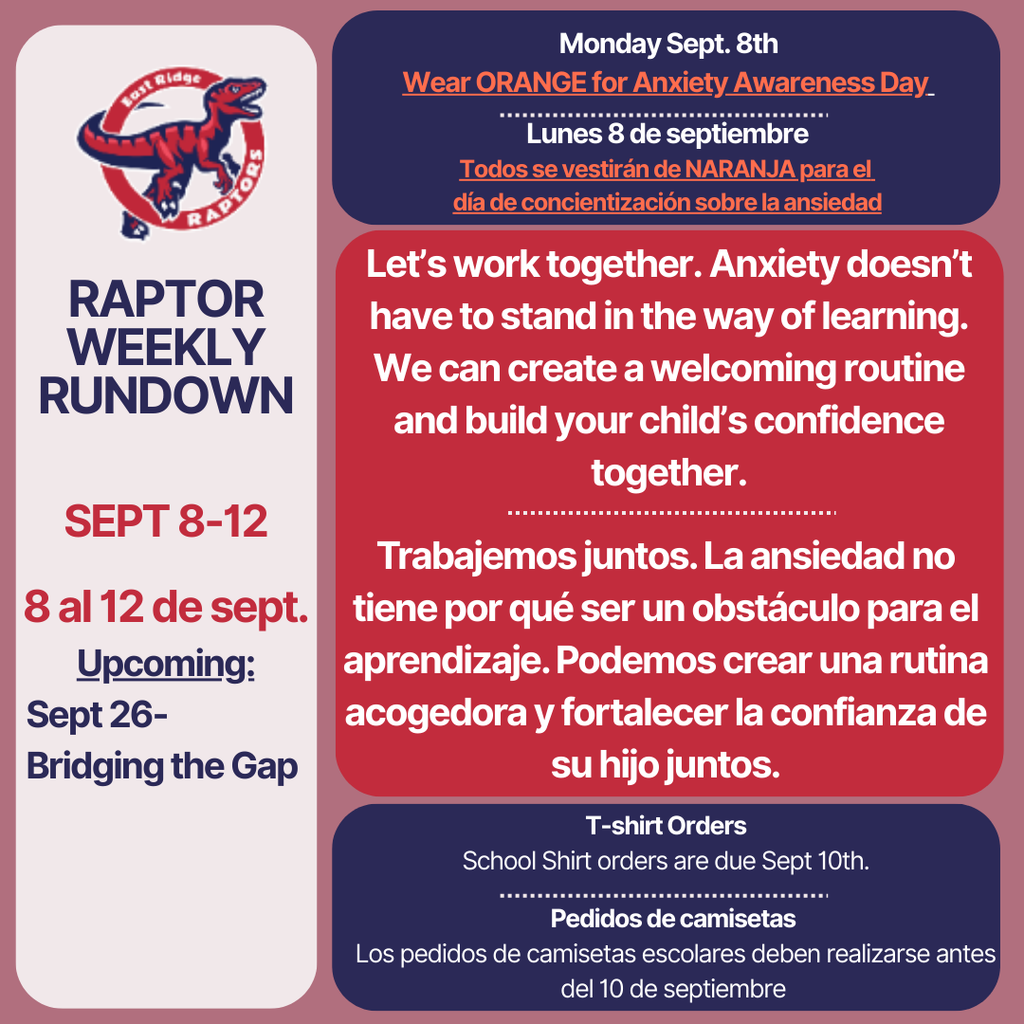 East Ridge
RAPTORS

RAPTOR WEEKLY RUNDOWN

SEPT 8-12

8 al 12 de sept.

Upcoming:
Sept 26-
Bridging the Gap

Monday Sept. 8th
Wear ORANGE for Anxiety Awareness Day

Lunes 8 de septiembre
Todos se vestirán de NARANJA para el día de concientización sobre la ansiedad

Let's work together. Anxiety doesn't have to stand in the way of learning. We can create a welcoming routine and build your child's confidence together.

Trabajemos juntos. La ansiedad no tiene por qué ser un obstáculo para el aprendizaje. Podemos crear una rutina acogedora y fortalecer la confianza de su hijo juntos.

T-shirt Orders
School Shirt orders are due Sept 10th.

Pedidos de camisetas
Los pedidos de camisetas escolares deben realizarse antes del 10 de septiembre